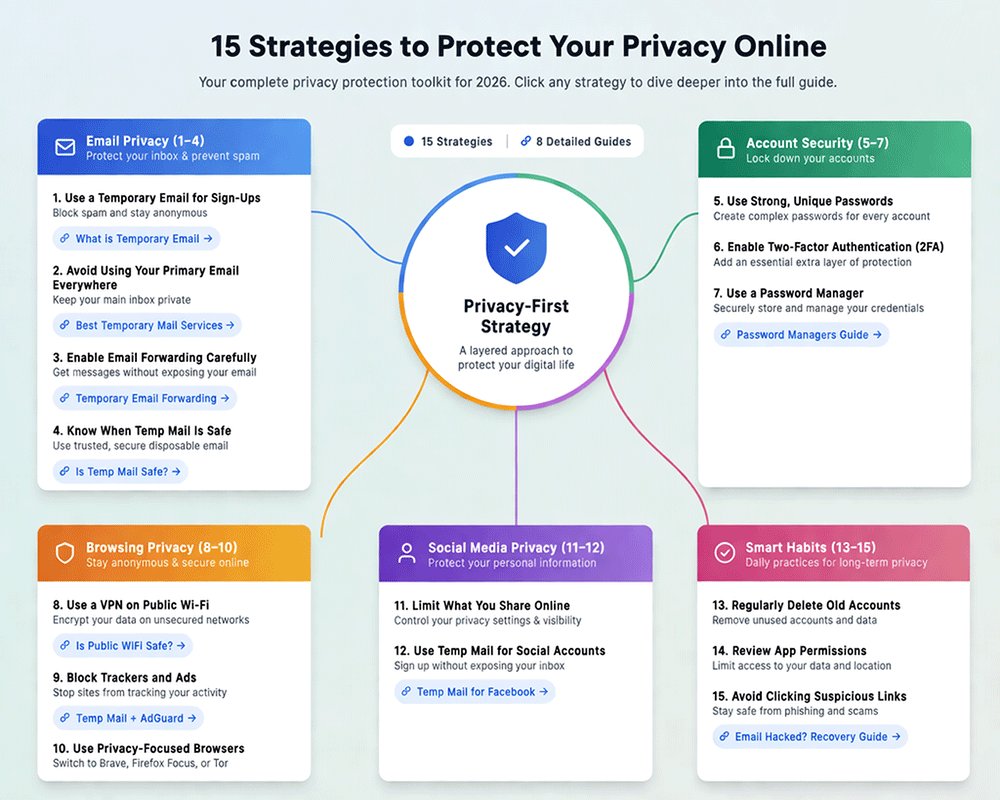 15 Strategies to Protect Your Privacy Online

Your complete privacy protection toolkit for 2026. Click any strategy to dive deeper into the full guide.

15 Strategies | 8 Detailed Guides

Email Privacy (1–4)
Protect your inbox & prevent spam

1. Use a Temporary Email for Sign-Ups
Block spam and stay anonymous

What is Temporary Email →

2. Avoid Using Your Primary Email Everywhere
Keep your main inbox private

Best Temporary Mail Services →

3. Enable Email Forwarding Carefully
Get messages without exposing your email

Temporary Email Forwarding →

4. Know When Temp Mail Is Safe
Use trusted, secure disposable email

Is Temp Mail Safe? →

Privacy-First Strategy
A layered approach to protect your digital life

Account Security (5–7)
Lock down your accounts

5. Use Strong, Unique Passwords
Create complex passwords for every account

6. Enable Two-Factor Authentication (2FA)
Add an essential extra layer of protection

7. Use a Password Manager
Securely store and manage your credentials

Password Managers Guide →

Browsing Privacy (8–10)
Stay anonymous & secure online

8. Use a VPN on Public Wi-Fi
Encrypt your data on unsecured networks

Is Public WiFi Safe? →

9. Block Trackers and Ads
Stop sites from tracking your activity

Temp Mail + AdGuard →

10. Use Privacy-Focused Browsers
Switch to Brave, Firefox Focus, or Tor

Social Media Privacy (11–12)
Protect your personal information

11. Limit What You Share Online
Control your privacy settings & visibility

12. Use Temp Mail for Social Accounts
Sign up without exposing your inbox

Temp Mail for Facebook →

Smart Habits (13–15)
Daily practices for long-term privacy

13. Regularly Delete Old Accounts
Remove unused accounts and data

14. Review App Permissions
Limit access to your data and location

15. Avoid Clicking Suspicious Links
Stay safe from phishing and scams

Email Hacked? Recovery Guide →